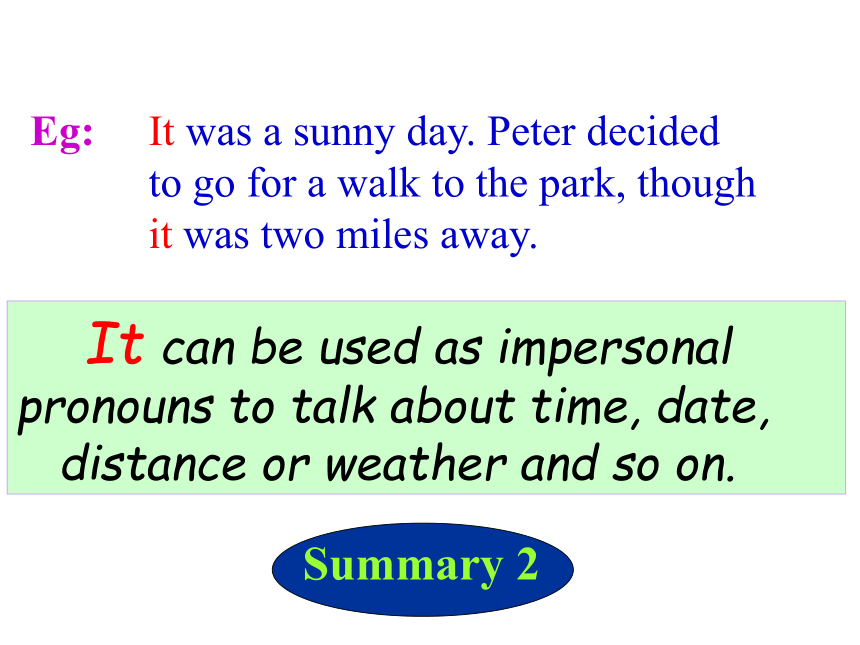 Eg: It was a sunny day. Peter decided to go for a walk to the park, though it was two miles away.

It can be used as impersonal pronouns to talk about time, date, distance or weather and so on.

Summary 2